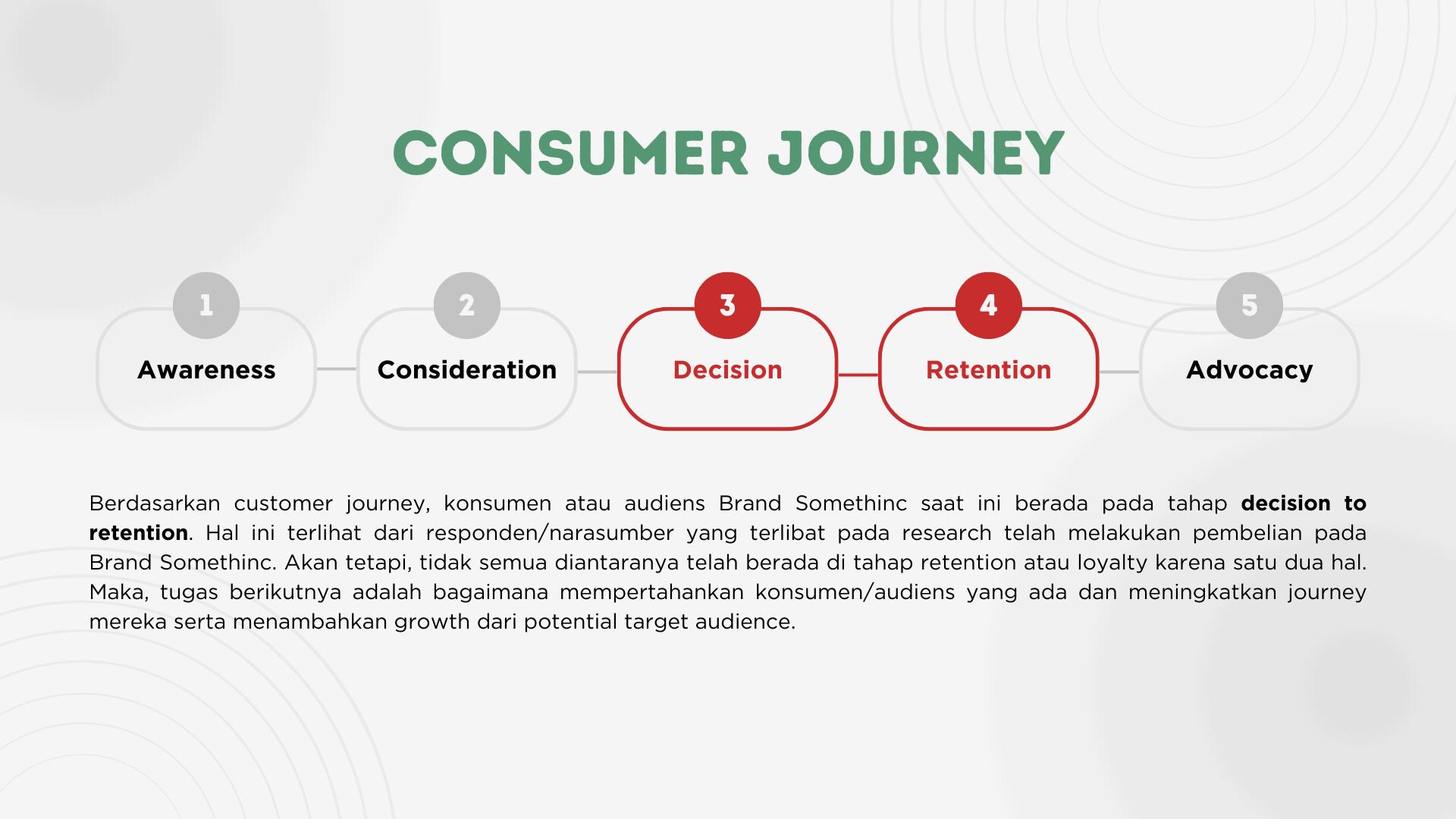 CONSUMER JOURNEY

1
Awareness

2
Consideration

3
Decision

4
Retention

5
Advocacy

Berdasarkan customer journey, konsumen atau audiens Brand Somethinc saat ini berada pada tahap decision to retention. Hal ini terlihat dari responden/narasumber yang terlibat pada research telah melakukan pembelian pada Brand Somethinc. Akan tetapi, tidak semua diantaranya telah berada di tahap retention atau loyalty karena satu dua hal. Maka, tugas berikutnya adalah bagaimana mempertahankan konsumen/audiens yang ada dan meningkatkan journey mereka serta menambahkan growth dari potential target audience.